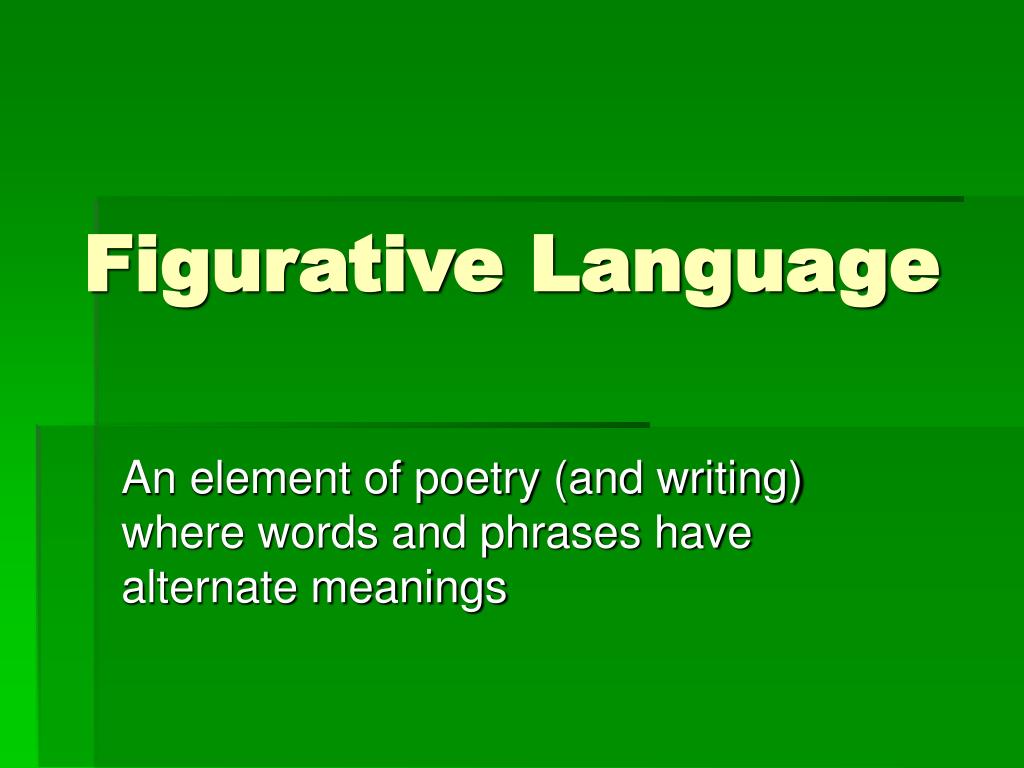 Figurative Language

An element of poetry (and writing) where words and phrases have alternate meanings